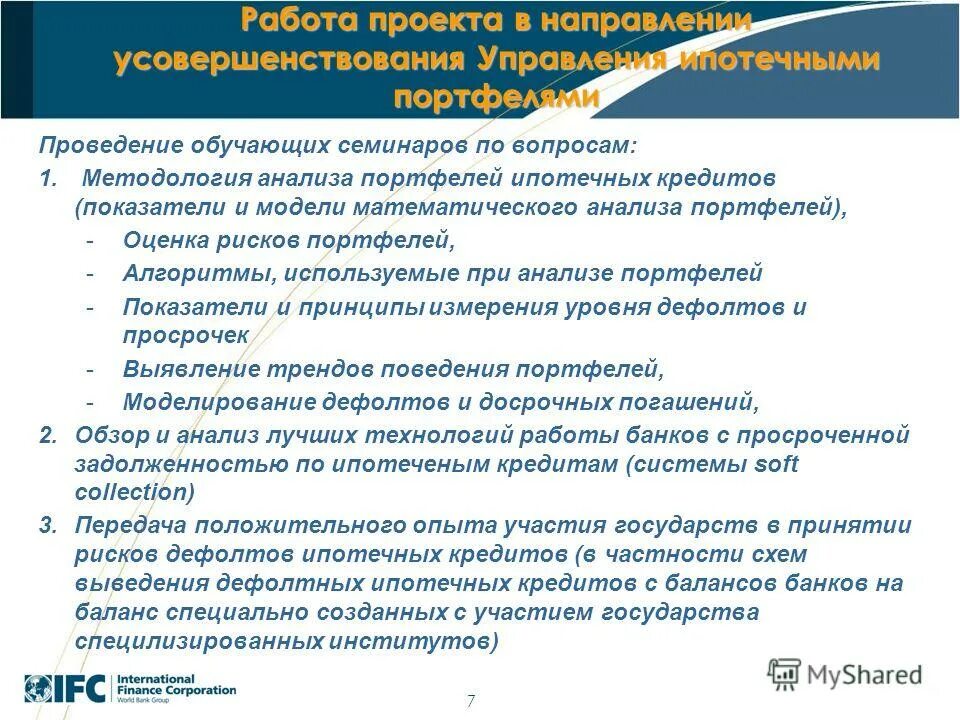 Работа проекта в направлении усовершенствования Управления ипотечными портфелями

Проведение обучающих семинаров по вопросам:

1. Методология анализа портфелей ипотечных кредитов (показатели и модели математического анализа портфелей),
- Оценка рисков портфелей,
- Алгоритмы, используемые при анализе портфелей
- Показатели и принципы измерения уровня дефолтов и просрочек
- Выявление трендов поведения портфелей,
- Моделирование дефолтов и досрочных погашений,

2. Обзор и анализ лучших технологий работы банков с просроченной задолженностью по ипотеченым кредитам (системы soft collection)

3. Передача положительного опыта участия государств в принятии рисков дефолтов ипотечных кредитов (в частности схем выведения дефолтных ипотечных кредитов с балансов банков на баланс специально созданных с участием государства специлизированных институтов)

IFC International Finance Corporation World Bank Group

7

MyShared